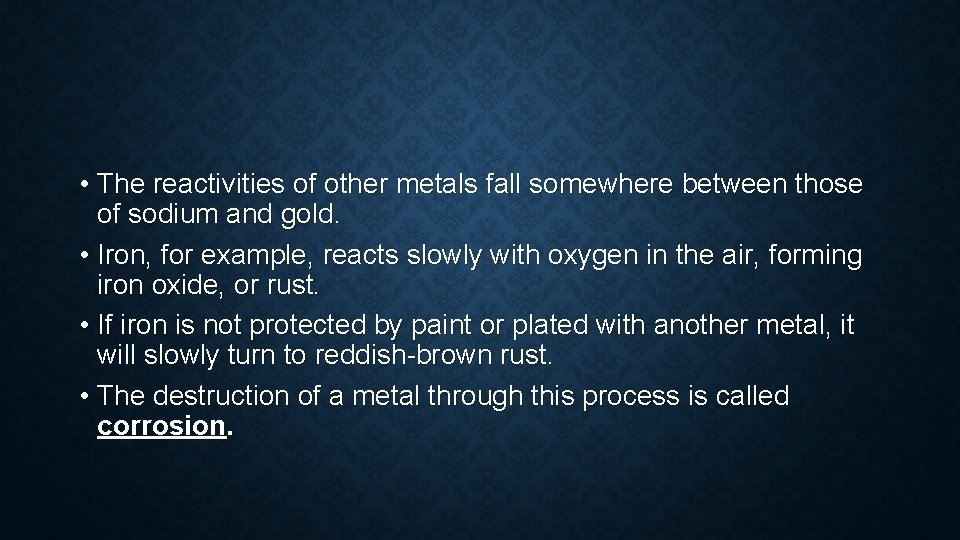 • The reactivities of other metals fall somewhere between those of sodium and gold.

• Iron, for example, reacts slowly with oxygen in the air, forming iron oxide, or rust.

• If iron is not protected by paint or plated with another metal, it will slowly turn to reddish-brown rust.

• The destruction of a metal through this process is called corrosion.